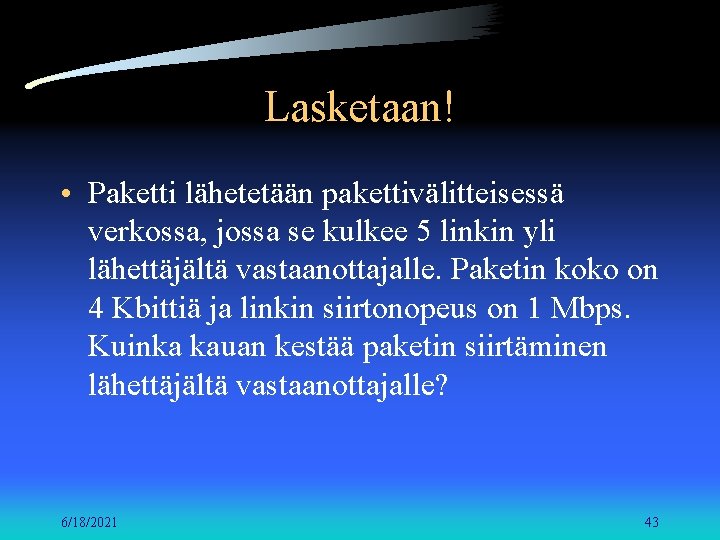 Lasketaan!

• Paketti lähetetään pakettivälitteisessä verkossa, jossa se kulkee 5 linkin yli lähettäjältä vastaanottajalle. Paketin koko on 4 Kbittiä ja linkin siirtonopeus on 1 Mbps. Kuinka kauan kestää paketin siirtäminen lähettäjältä vastaanottajalle?

6/18/2021

43